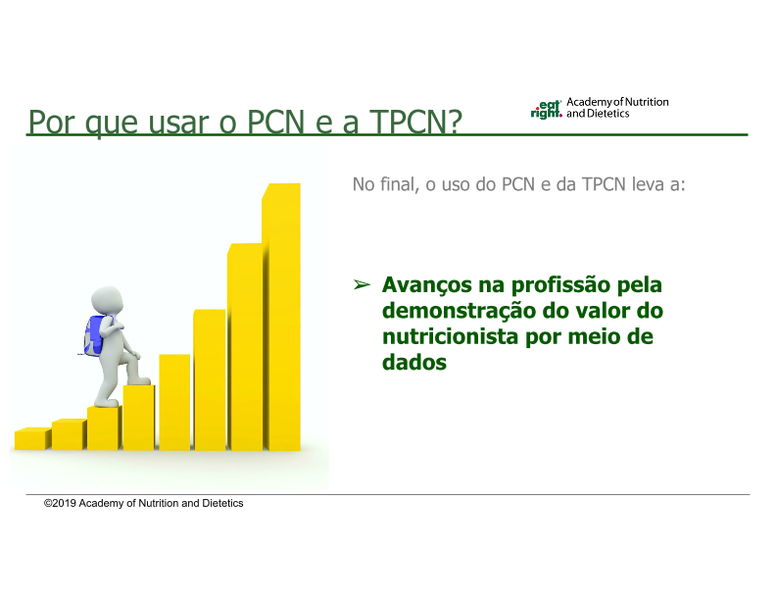 Por que usar o PCN e a TPCN?

eat right. Academy of Nutrition and Dietetics

No final, o uso do PCN e da TPCN leva a:

➢ Avanços na profissão pela demonstração do valor do nutricionista por meio de dados

©2019 Academy of Nutrition and Dietetics